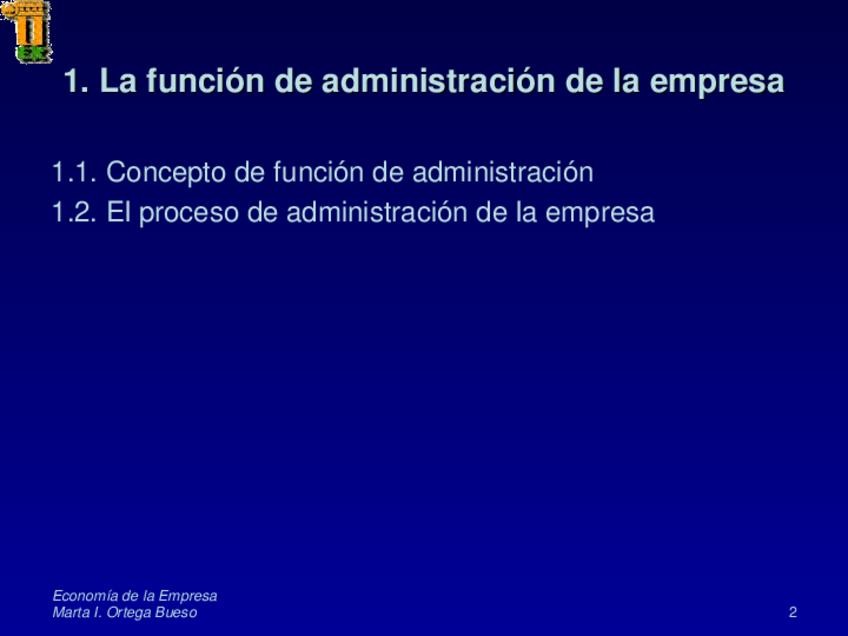 1. La función de administración de la empresa

1.1. Concepto de función de administración
1.2. El proceso de administración de la empresa

Economía de la Empresa
Marta I. Ortega Bueso

2